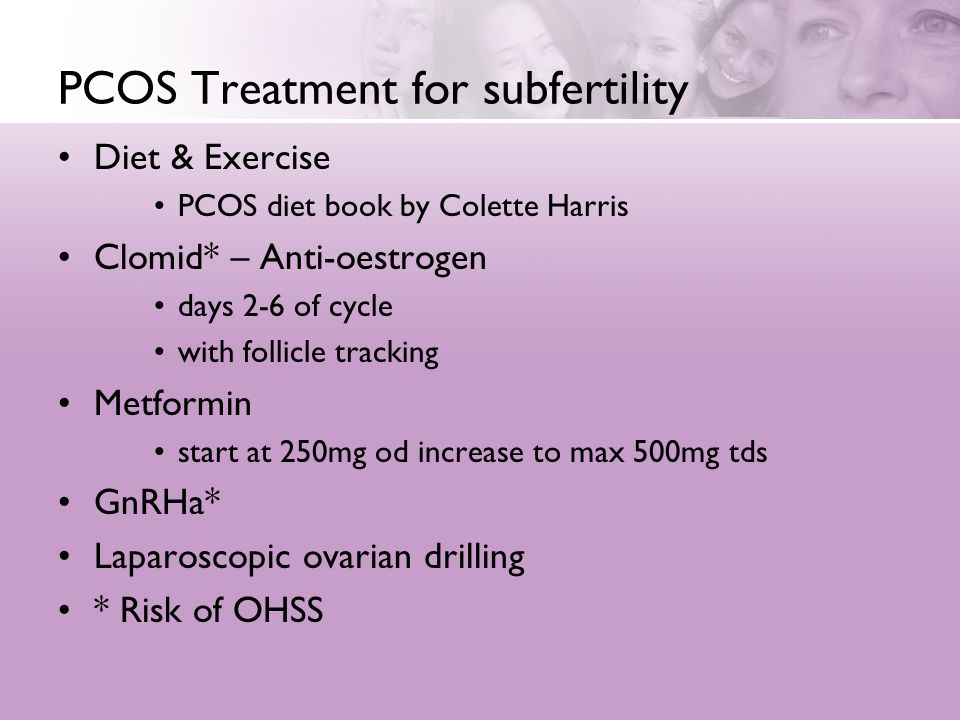 PCOS Treatment for subfertility

• Diet & Exercise
  • PCOS diet book by Colette Harris
• Clomid* – Anti-oestrogen
  • days 2-6 of cycle
  • with follicle tracking
• Metformin
  • start at 250mg od increase to max 500mg tds
• GnRHa*
• Laparoscopic ovarian drilling
• * Risk of OHSS